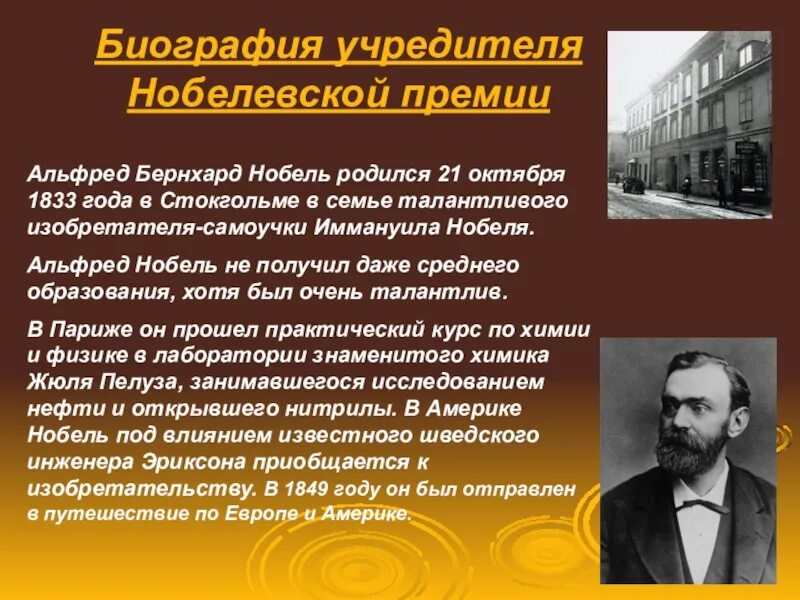 Биография учредителя Нобелевской премии

Альфред Бернхард Нобель родился 21 октября 1833 года в Стокгольме в семье талантливого изобретателя-самоучки Иммануила Нобеля.

Альфред Нобель не получил даже среднего образования, хотя был очень талантлив.

В Париже он прошел практический курс по химии и физике в лаборатории знаменитого химика Жюля Пелуза, занимавшегося исследованием нефти и открывшего нитрилы. В Америке Нобель под влиянием известного шведского инженера Эриксона приобщается к изобретательству. В 1849 году он был отправлен в путешествие по Европе и Америке.